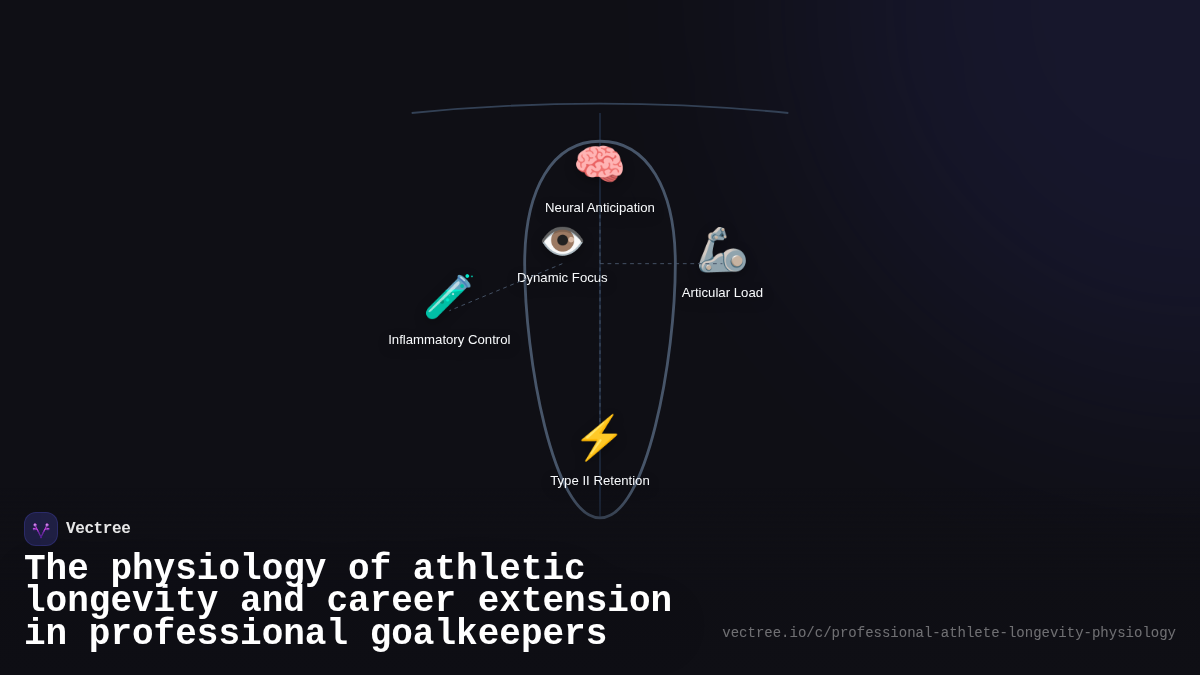 Neural Anticipation

Dynamic Focus

Articular Load

Inflammatory Control

Type II Retention

Vectree

The physiology of athletic longevity and career extension in professional goalkeepers

vectree.io/c/professional-athlete-longevity-physiology